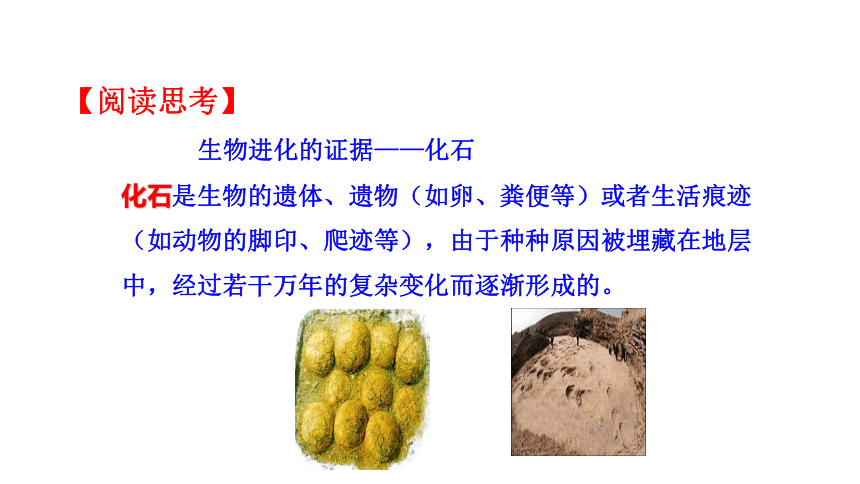 【阅读思考】

生物进化的证据——化石

化石是生物的遗体、遗物（如卵、粪便等）或者生活痕迹（如动物的脚印、爬迹等），由于种种原因被埋藏在地层中，经过若干万年的复杂变化而逐渐形成的。